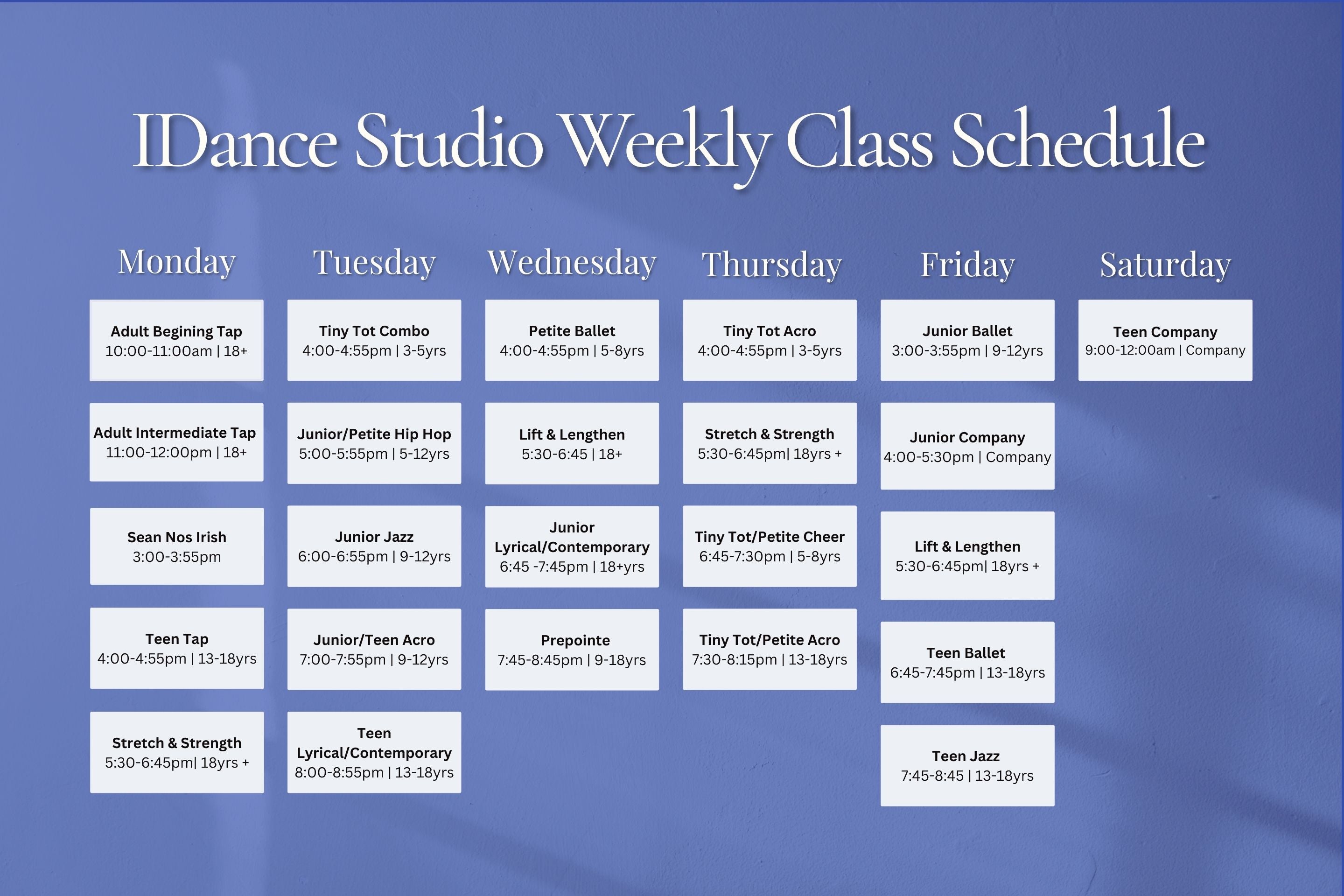 IDance Studio Weekly Class Schedule

Monday

Adult Begining Tap
10:00-11:00am | 18+

Adult Intermediate Tap
11:00-12:00pm | 18+

Sean Nos Irish
3:00-3:55pm

Teen Tap
4:00-4:55pm | 13-18yrs

Stretch & Strength
5:30-6:45pm| 18yrs +

Tuesday

Tiny Tot Combo
4:00-4:55pm | 3-5yrs

Junior/Petite Hip Hop
5:00-5:55pm | 5-12yrs

Junior Jazz
6:00-6:55pm | 9-12yrs

Junior/Teen Acro
7:00-7:55pm | 9-12yrs

Teen Lyrical/Contemporary
8:00-8:55pm | 13-18yrs

Wednesday

Petite Ballet
4:00-4:55pm | 5-8yrs

Lift & Lengthen
5:30-6:45 | 18+

Junior Lyrical/Contemporary
6:45 -7:45pm | 18+yrs

Prepointe
7:45-8:45pm | 9-18yrs

Thursday

Tiny Tot Acro
4:00-4:55pm | 3-5yrs

Stretch & Strength
5:30-6:45pm| 18yrs +

Tiny Tot/Petite Cheer
6:45-7:30pm | 5-8yrs

Tiny Tot/Petite Acro
7:30-8:15pm | 13-18yrs

Friday

Junior Ballet
3:00-3:55pm | 9-12yrs

Junior Company
4:00-5:30pm | Company

Lift & Lengthen
5:30-6:45pm| 18yrs +

Teen Ballet
6:45-7:45pm | 13-18yrs

Teen Jazz
7:45-8:45 | 13-18yrs

Saturday

Teen Company
9:00-12:00am | Company